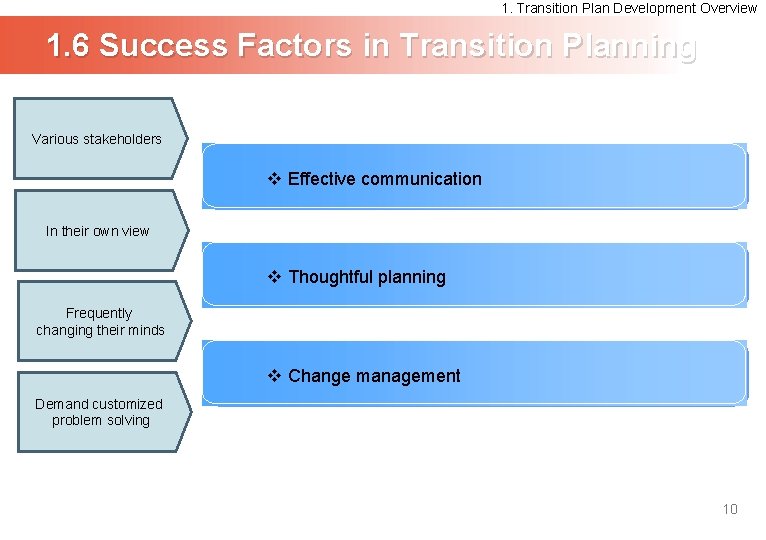 1. Transition Plan Development Overview

1.6 Success Factors in Transition Planning

Various stakeholders

In their own view

Frequently changing their minds

Demand customized problem solving

❖ Effective communication

❖ Thoughtful planning

❖ Change management

10